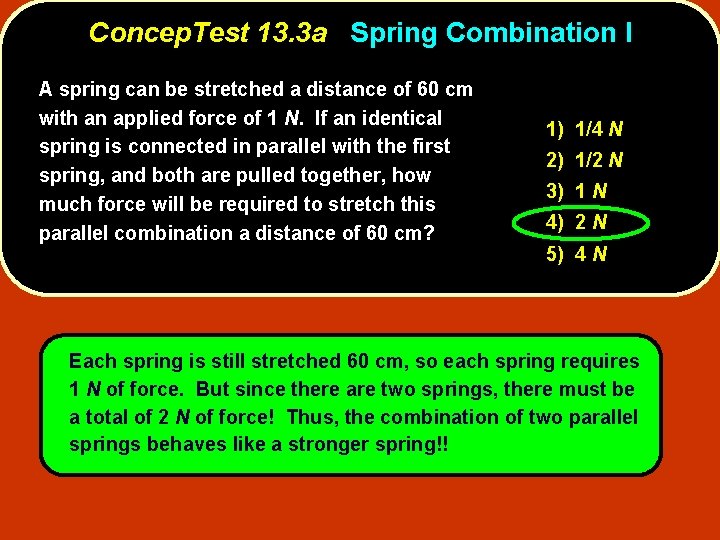 ConcepTest 13.3a Spring Combination I

A spring can be stretched a distance of 60 cm with an applied force of 1 N. If an identical spring is connected in parallel with the first spring, and both are pulled together, how much force will be required to stretch this parallel combination a distance of 60 cm?

1) 1/4 N
2) 1/2 N
3) 1 N
4) 2 N
5) 4 N

Each spring is still stretched 60 cm, so each spring requires 1 N of force. But since there are two springs, there must be a total of 2 N of force! Thus, the combination of two parallel springs behaves like a stronger spring!!